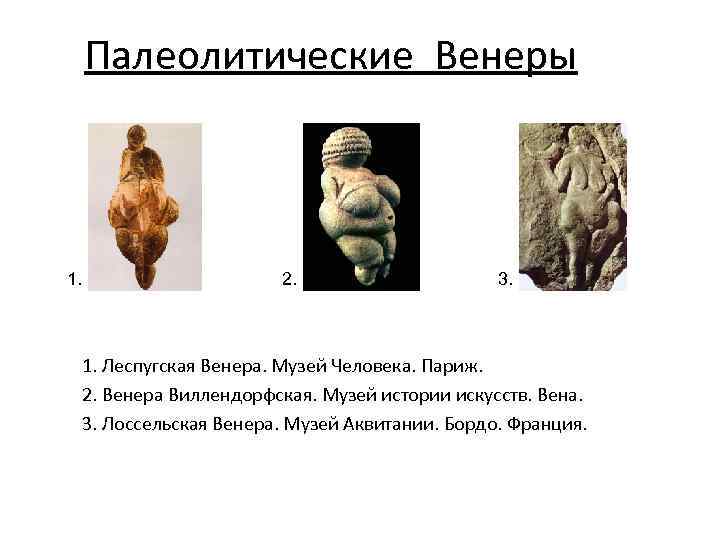 Палеолитические Венеры

1.

2.

3.

1. Леспугская Венера. Музей Человека. Париж.

2. Венера Виллендорфская. Музей истории искусств. Вена.

3. Лоссельская Венера. Музей Аквитании. Бордо. Франция.